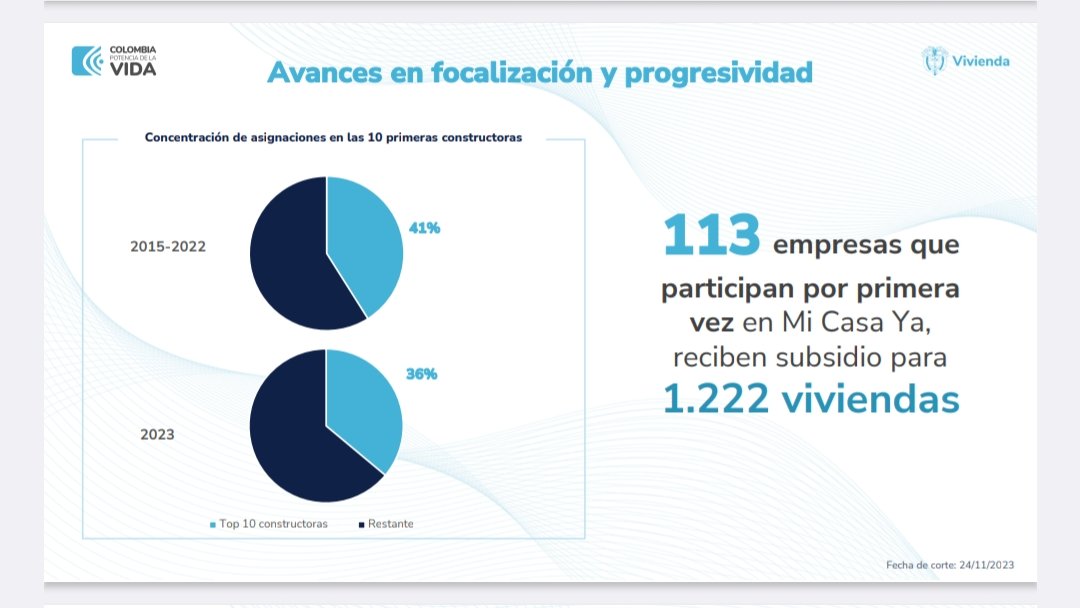 COLOMBIA
POTENCIA DE LA
VIDA

Avances en focalización y progresividad

Vivienda

Concentración de asignaciones en las 10 primeras constructoras

2015-2022

41%

2023

36%

Top 10 constructoras    Restante

113 empresas que participan por primera vez en Mi Casa Ya, reciben subsidio para 1.222 viviendas

Fecha de corte: 24/11/2023